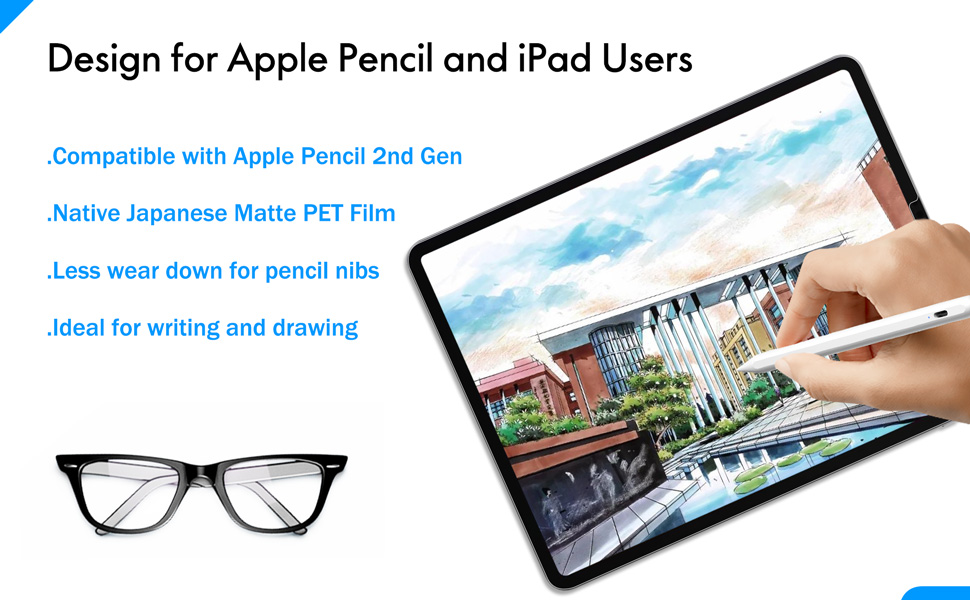 Design for Apple Pencil and iPad Users

.Compatible with Apple Pencil 2nd Gen

.Native Japanese Matte PET Film

.Less wear down for pencil nibs

.Ideal for writing and drawing